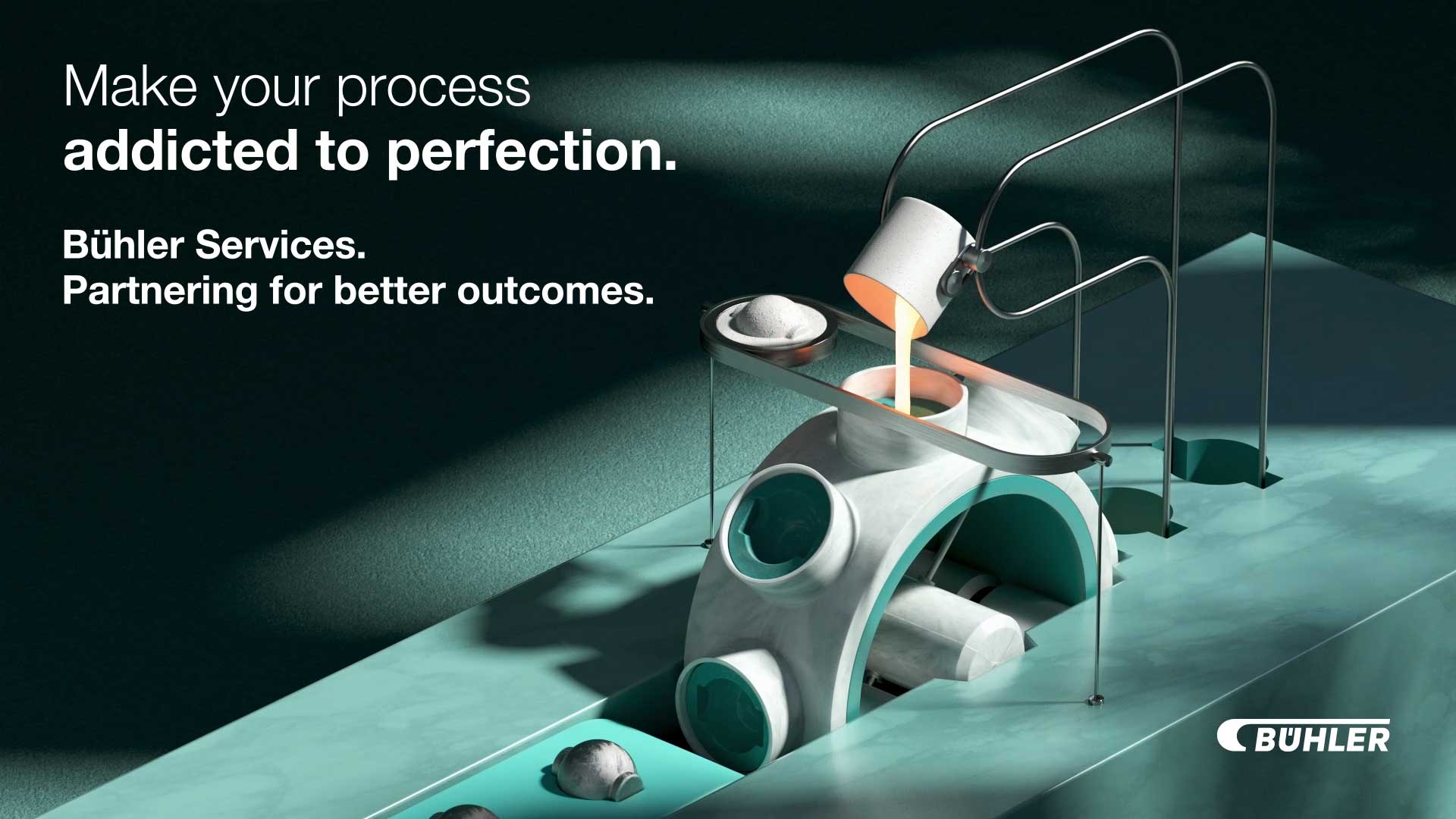 Make your process
addicted to perfection.

Bühler Services.
Partnering for better outcomes.

BÜHLER